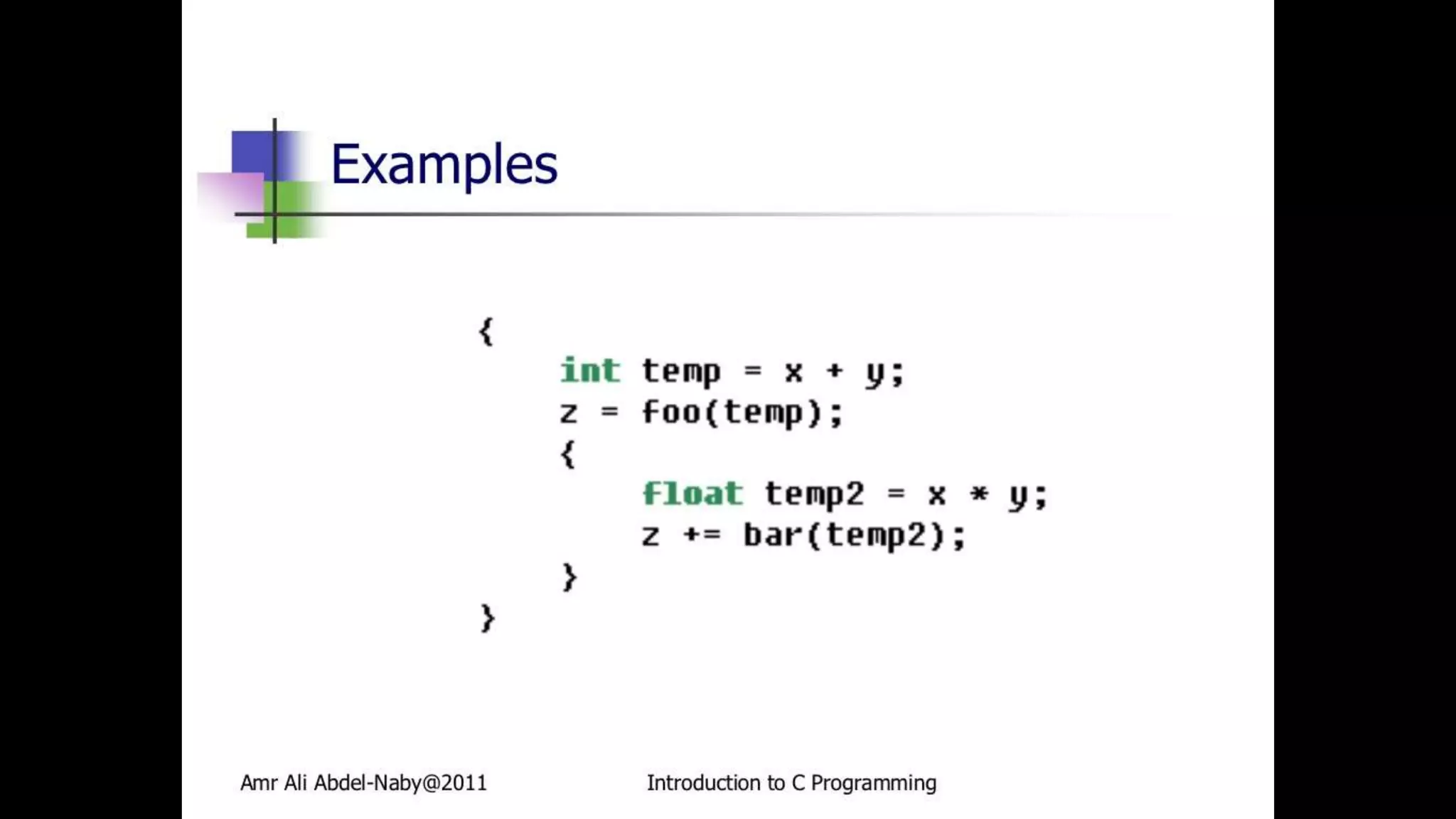 Examples

{
    int temp = x + y;
    z = foo(temp);
    {
        float temp2 = x * y;
        z += bar(temp2);
    }
}

Amr Ali Abdel-Naby@2011 Introduction to C Programming